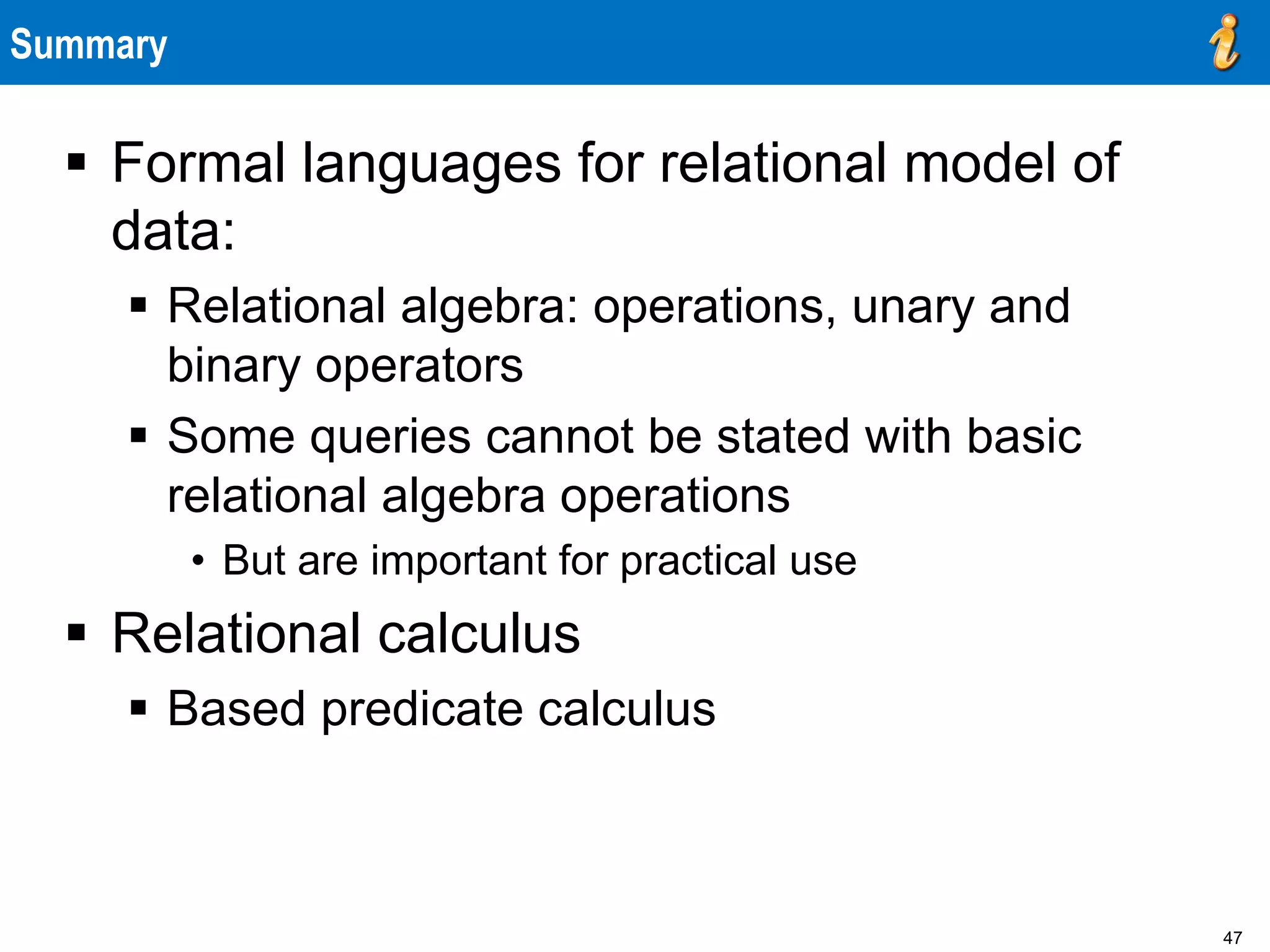 Summary

▪ Formal languages for relational model of data:

▪ Relational algebra: operations, unary and binary operators

▪ Some queries cannot be stated with basic relational algebra operations

• But are important for practical use

▪ Relational calculus

▪ Based predicate calculus

47